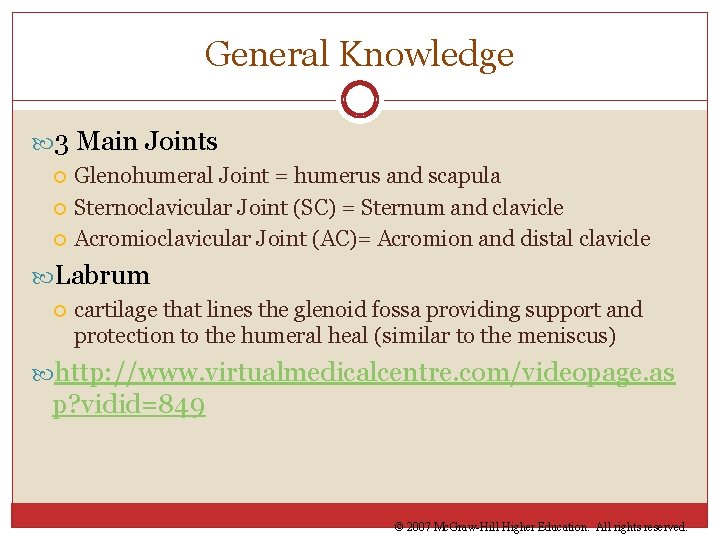 General Knowledge

3 Main Joints

Glenohumeral Joint = humerus and scapula

Sternoclavicular Joint (SC) = Sternum and clavicle

Acromioclavicular Joint (AC)= Acromion and distal clavicle

Labrum

cartilage that lines the glenoid fossa providing support and protection to the humeral heal (similar to the meniscus)

http://www.virtualmedicalcentre.com/videopage.asp?vidid=849

© 2007 McGraw-Hill Higher Education. All rights reserved.